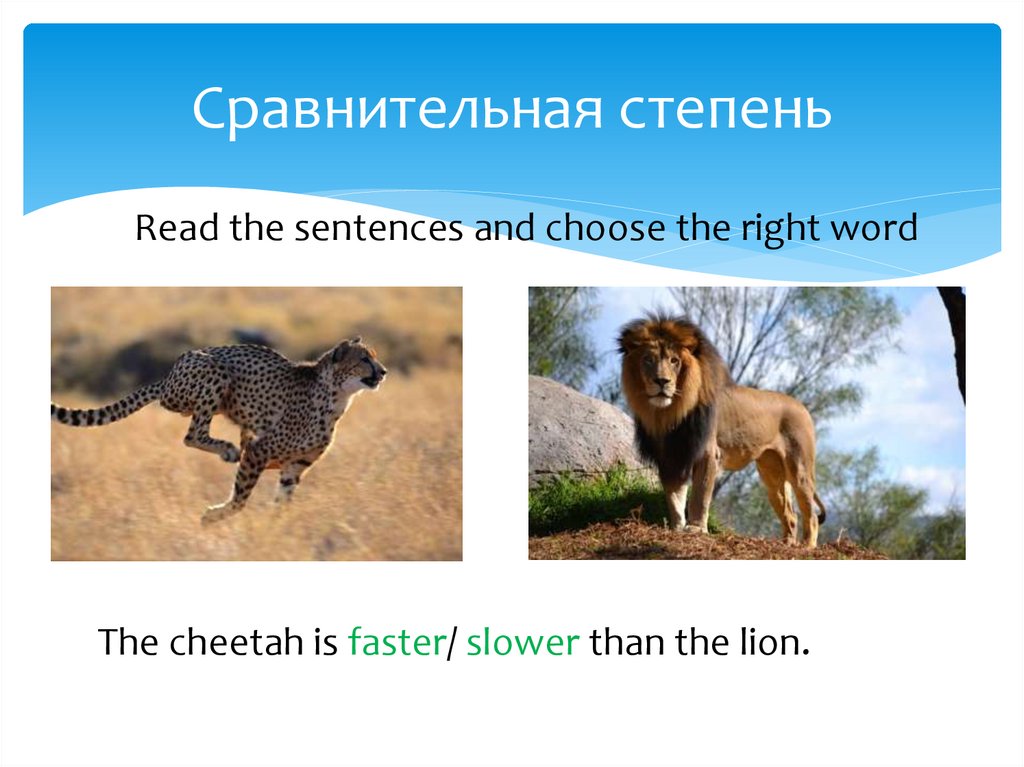 Сравнительная степень

Read the sentences and choose the right word

The cheetah is faster/ slower than the lion.